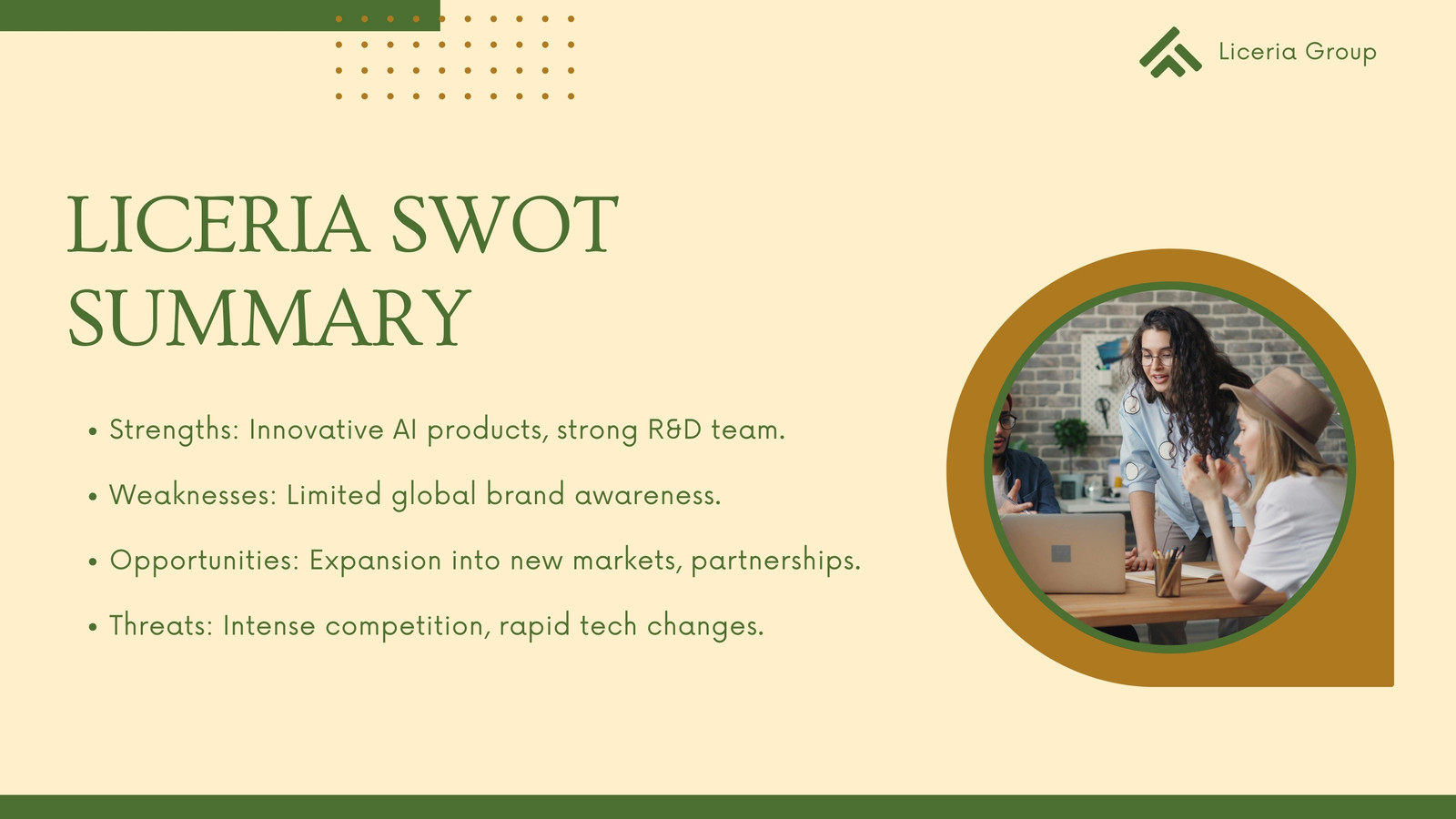 Liceria Group

LICERIA SWOT SUMMARY

• Strengths: Innovative AI products, strong R&D team.

• Weaknesses: Limited global brand awareness.

• Opportunities: Expansion into new markets, partnerships.

• Threats: Intense competition, rapid tech changes.